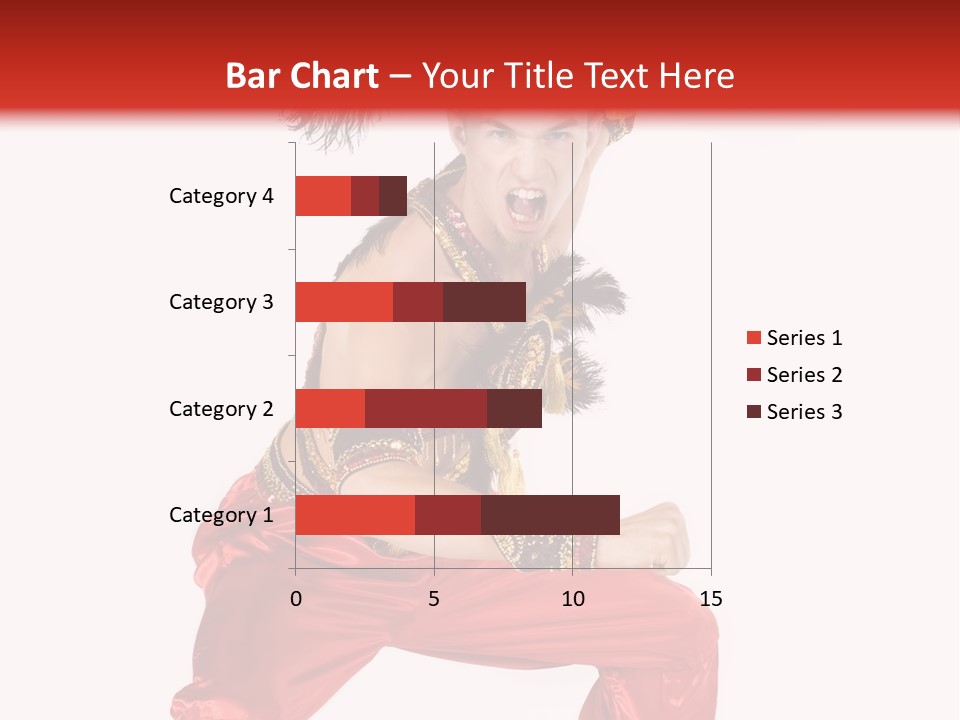 Bar Chart – Your Title Text Here

Category 4
Category 3
Category 2
Category 1

0
5
10
15

Series 1
Series 2
Series 3